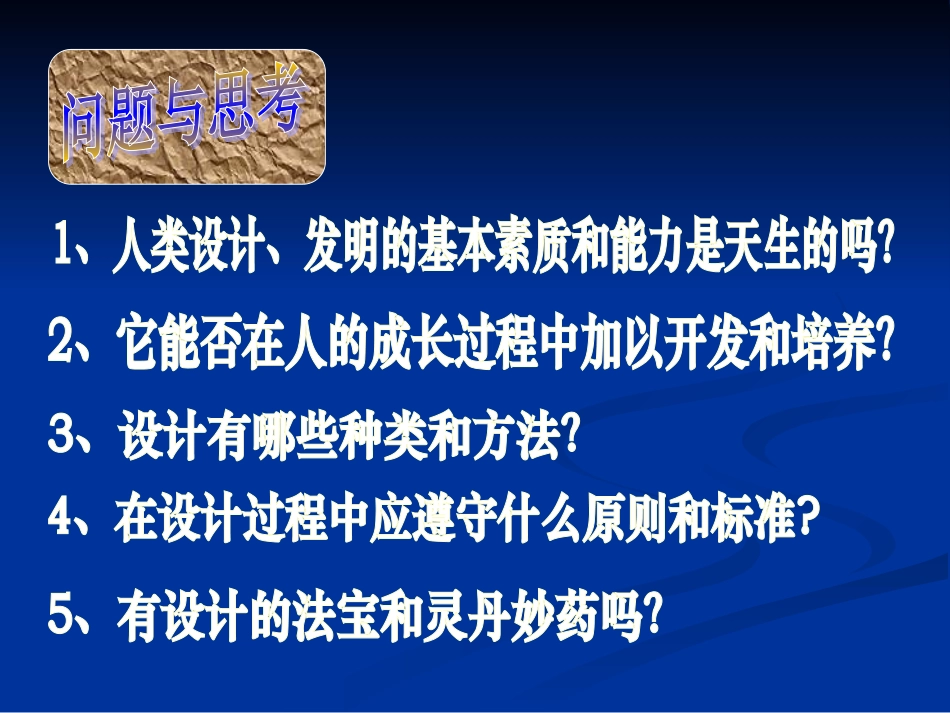 问题与思考

1、人类设计、发明的基本素质和能力是天生的吗?

2、它能否在人的成长过程中加以开发和培养?

3、设计有哪些种类和方法?

4、在设计过程中应遵守什么原则和标准?

5、有设计的法宝和灵丹妙药吗?